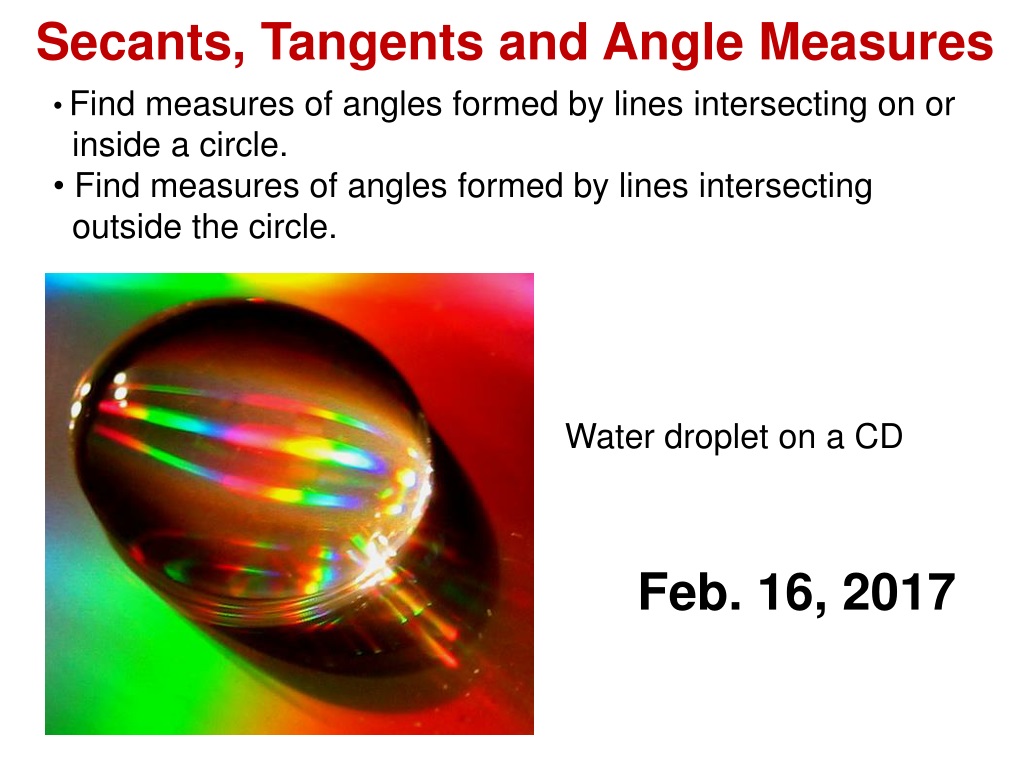 Secants, Tangents and Angle Measures

• Find measures of angles formed by lines intersecting on or inside a circle.
• Find measures of angles formed by lines intersecting outside the circle.

Water droplet on a CD

Feb. 16, 2017